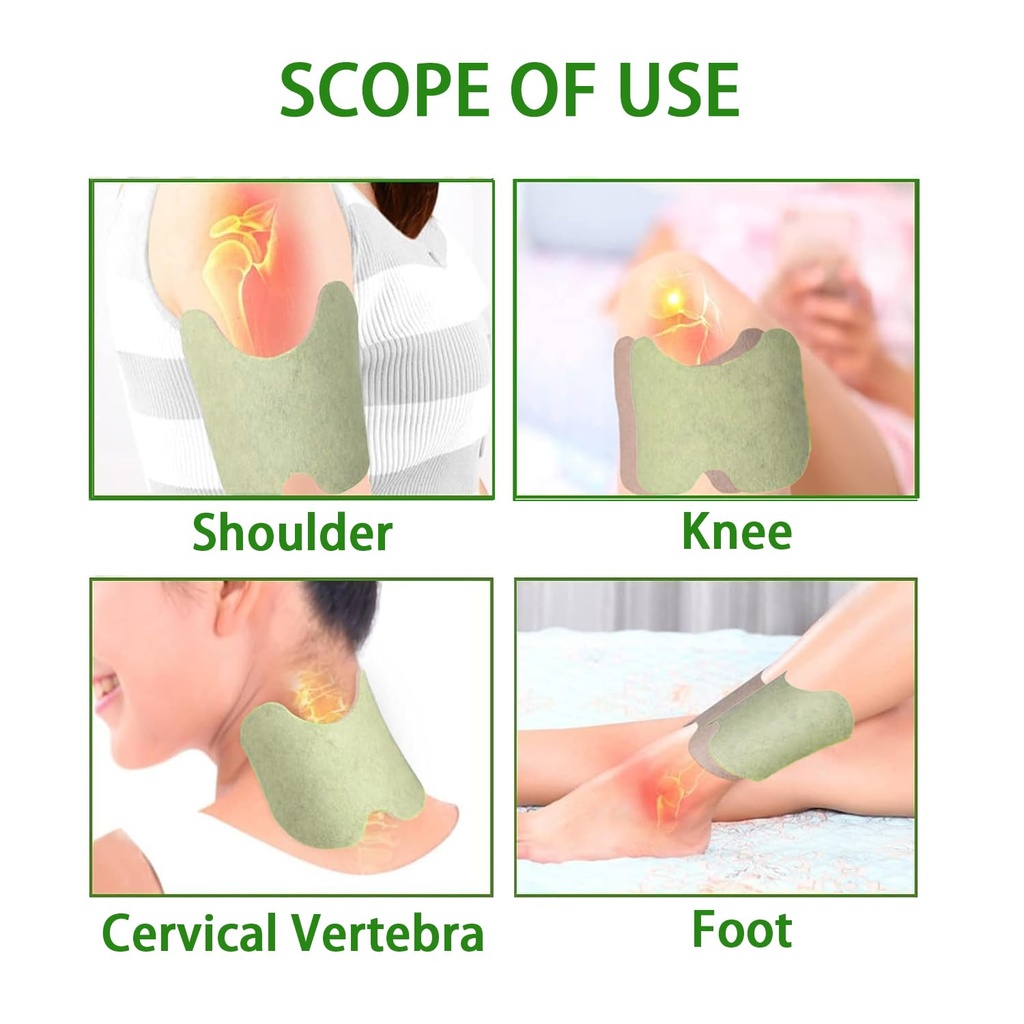 SCOPE OF USE

Shoulder

Knee

Cervical Vertebra

Foot